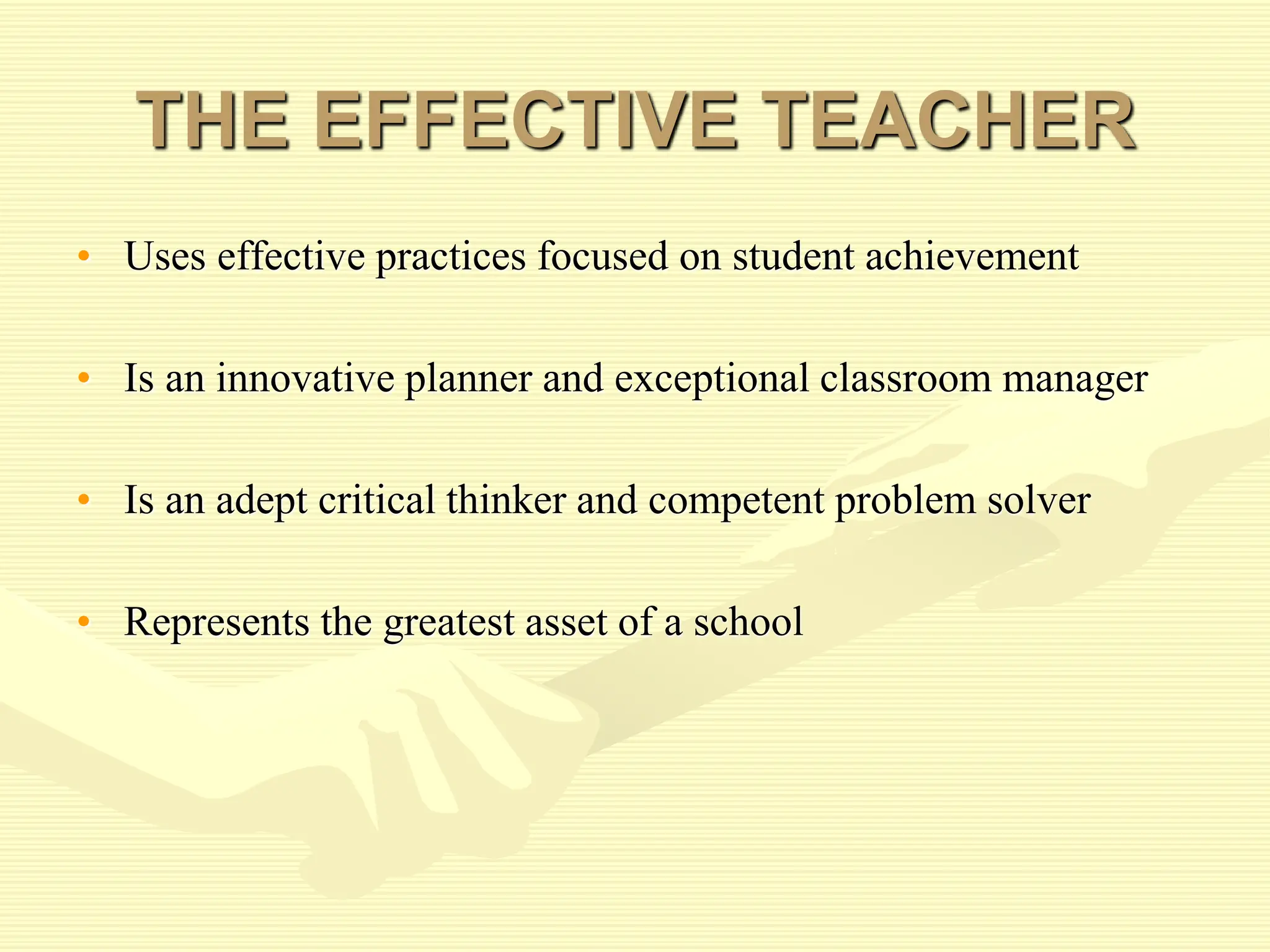 THE EFFECTIVE TEACHER

• Uses effective practices focused on student achievement

• Is an innovative planner and exceptional classroom manager

• Is an adept critical thinker and competent problem solver

• Represents the greatest asset of a school